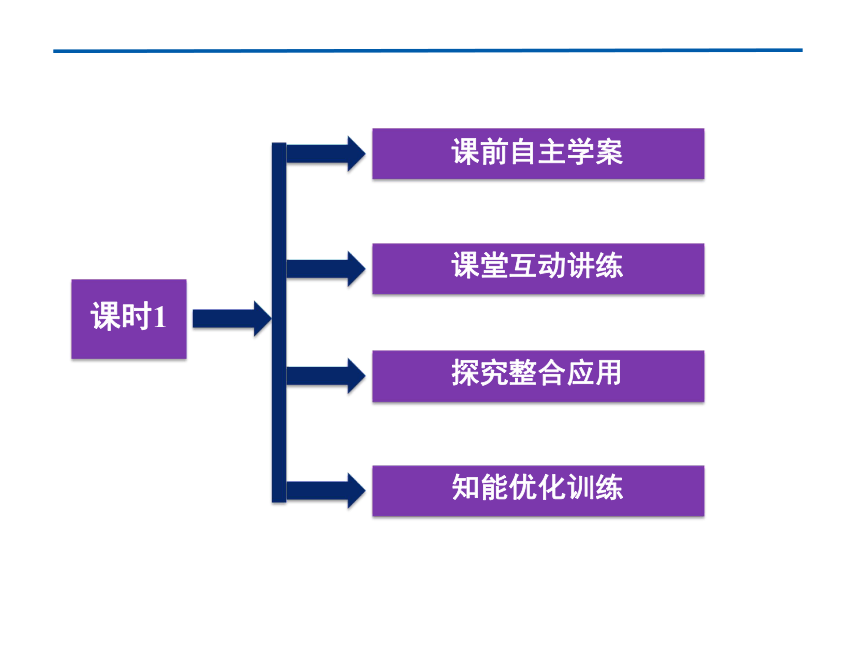 课时1

课前自主学案

课堂互动讲练

探究整合应用

知能优化训练